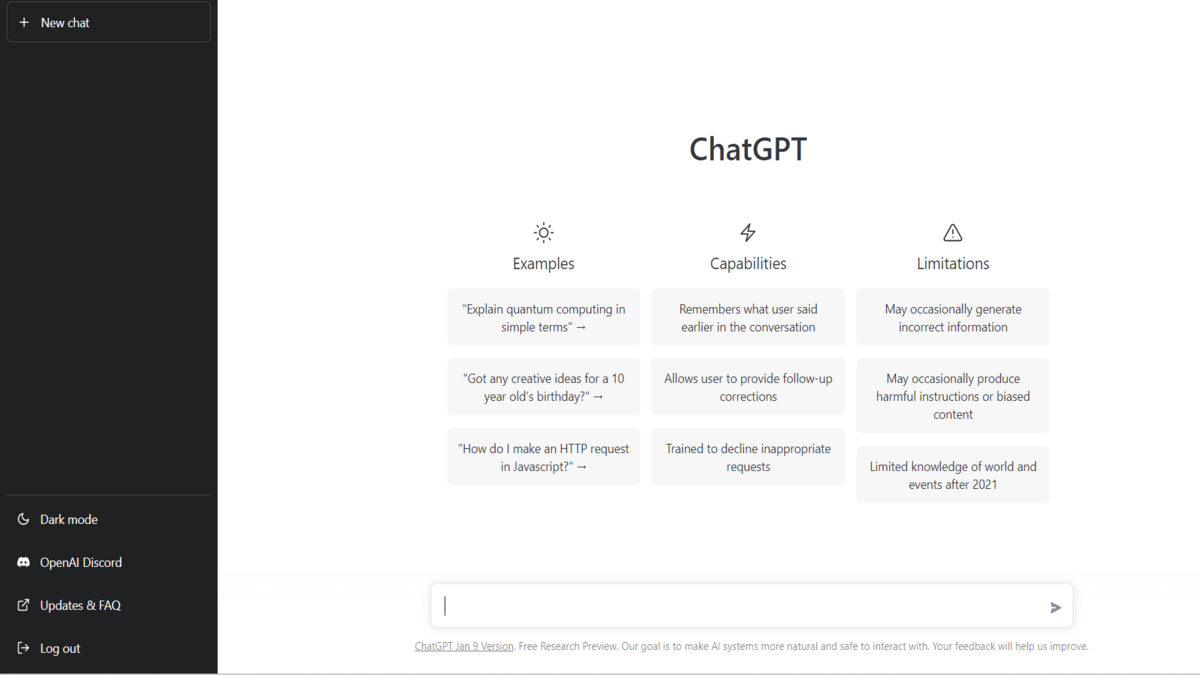 + New chat

Dark mode

OpenAI Discord

Updates & FAQ

Log out

ChatGPT

Examples

"Explain quantum computing in simple terms" →

"Got any creative ideas for a 10 year old's birthday?" →

"How do I make an HTTP request in Javascript?" →

Capabilities

Remembers what user said earlier in the conversation

Allows user to provide follow-up corrections

Trained to decline inappropriate requests

Limitations

May occasionally generate incorrect information

May occasionally produce harmful instructions or biased content

Limited knowledge of world and events after 2021

ChatGPT Jan 9 Version. Free Research Preview. Our goal is to make AI systems more natural and safe to interact with. Your feedback will help us improve.